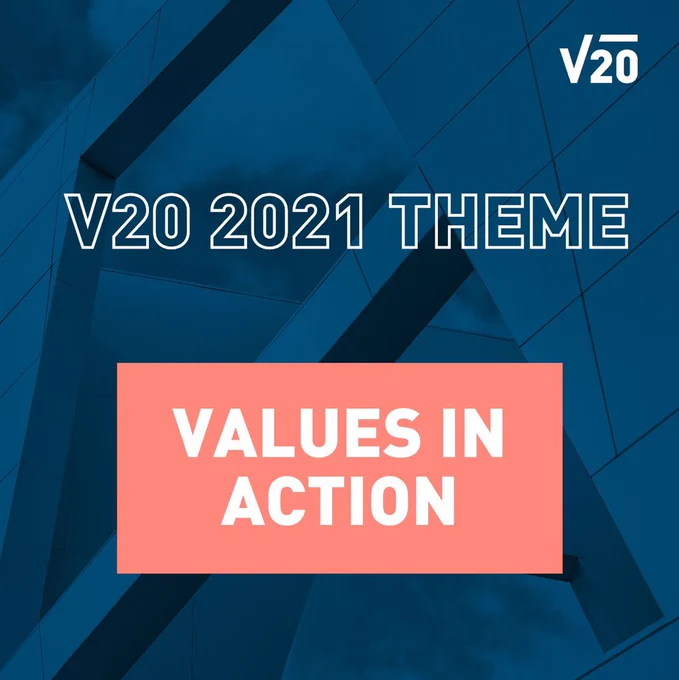 V20

V20 2021 THEME

VALUES IN ACTION